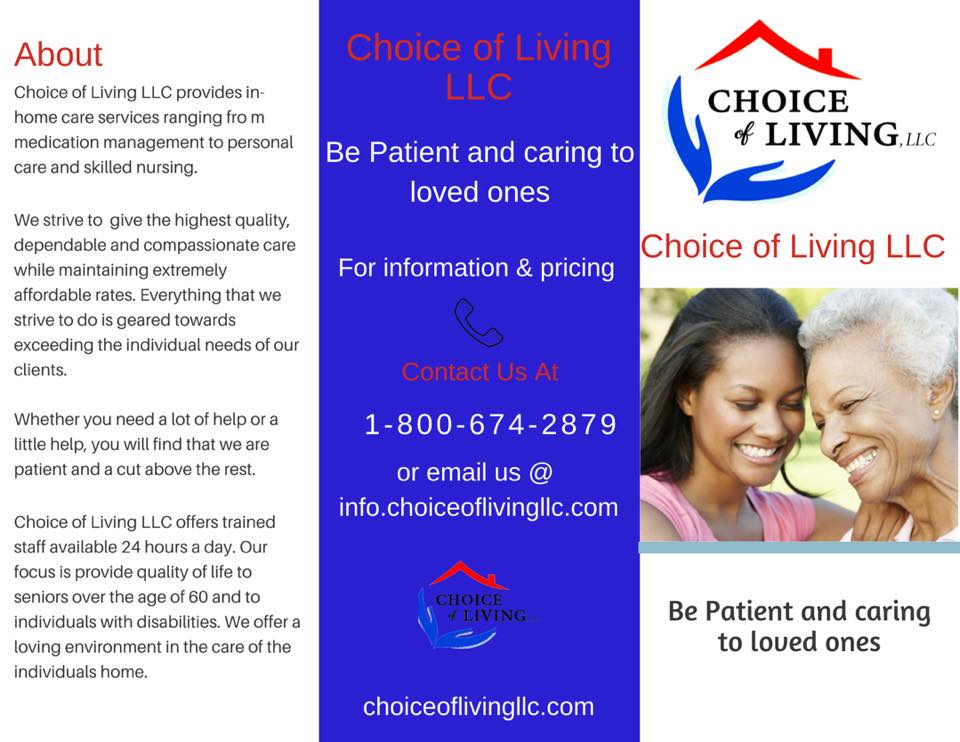 About

Choice of Living LLC provides in-home care services ranging fro m medication management to personal care and skilled nursing.

We strive to give the highest quality, dependable and compassionate care while maintaining extremely affordable rates. Everything that we strive to do is geared towards exceeding the individual needs of our clients.

Whether you need a lot of help or a little help, you will find that we are patient and a cut above the rest.

Choice of Living LLC offers trained staff available 24 hours a day. Our focus is provide quality of life to seniors over the age of 60 and to individuals with disabilities. We offer a loving environment in the care of the individuals home.

Choice of Living LLC

Be Patient and caring to loved ones

For information & pricing

Contact Us At

1-800-674-2879

or email us @ info.choiceoflivingllc.com

CHOICE of LIVING

choiceoflivingllc.com

CHOICE of LIVING, LLC

Choice of Living LLC

Be Patient and caring to loved ones